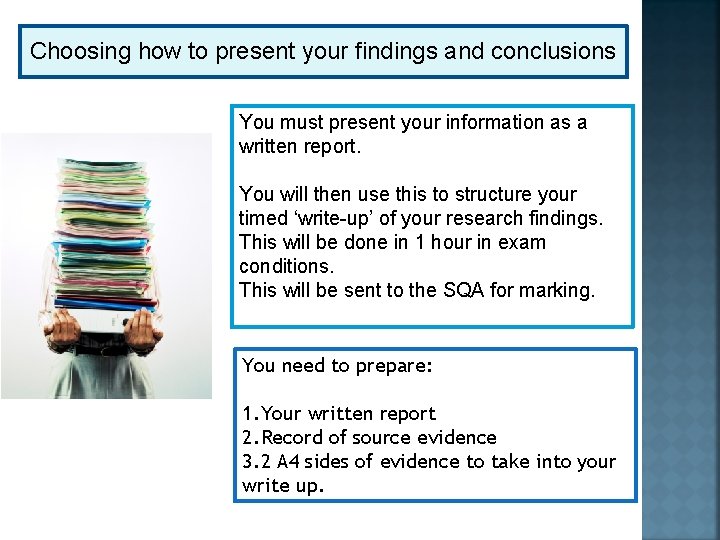 Choosing how to present your findings and conclusions

You must present your information as a written report.

You will then use this to structure your timed ‘write-up’ of your research findings. This will be done in 1 hour in exam conditions.
This will be sent to the SQA for marking.

You need to prepare:

1.Your written report
2.Record of source evidence
3.2 A4 sides of evidence to take into your write up.